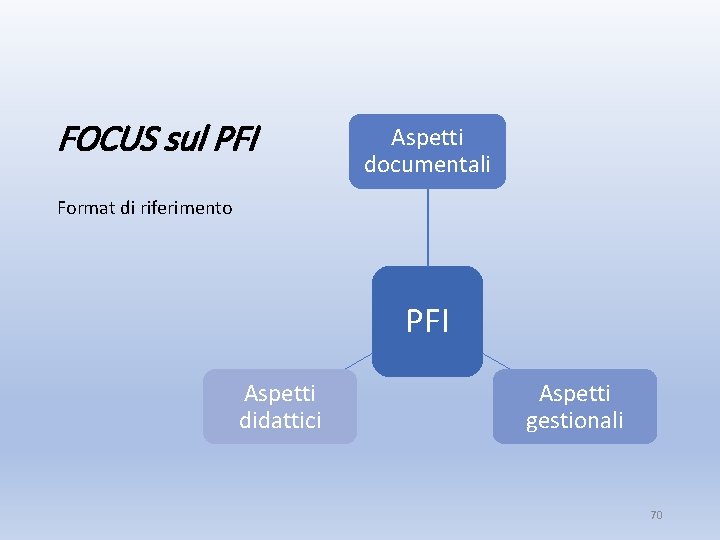 FOCUS sul PFI

Format di riferimento

Aspetti documentali

PFI

Aspetti didattici

Aspetti gestionali

70